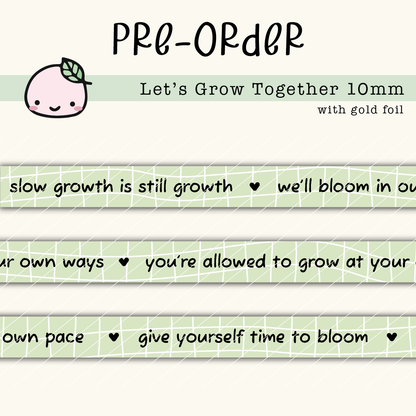 PRE-ORDER

Let's Grow Together 10mm
with gold foil

slow growth is still growth ♥ we'll bloom in ou

ur own ways ♥ you're allowed to grow at your

own pace ♥ give yourself time to bloom ♥